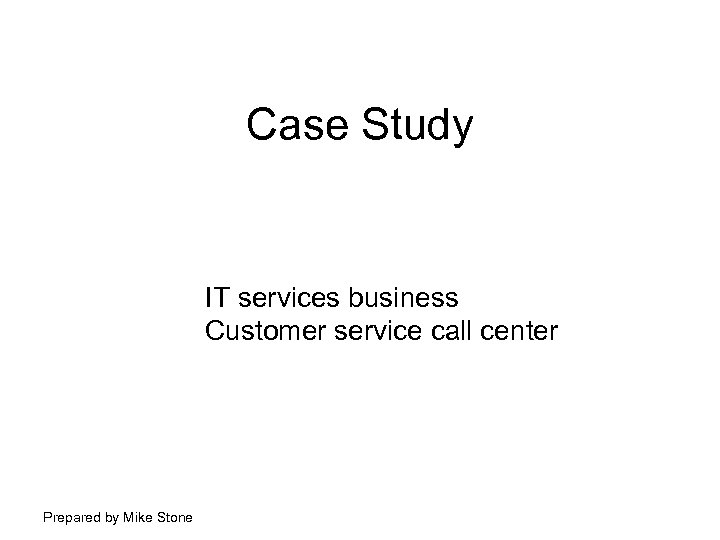 Case Study

IT services business
Customer service call center

Prepared by Mike Stone